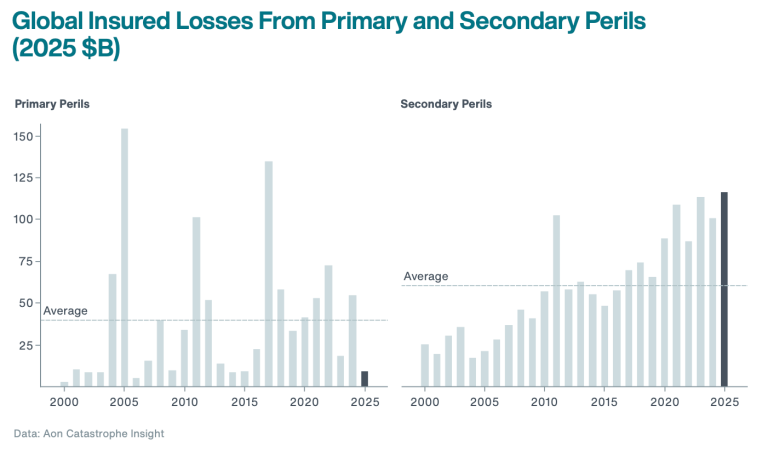 Global Insured Losses From Primary and Secondary Perils (2025 $B)

Primary Perils

150
125
100
75
50
25

Average

2000 2005 2010 2015 2020 2025

Secondary Perils

Average

2000 2005 2010 2015 2020 2025

Data: Aon Catastrophe Insight